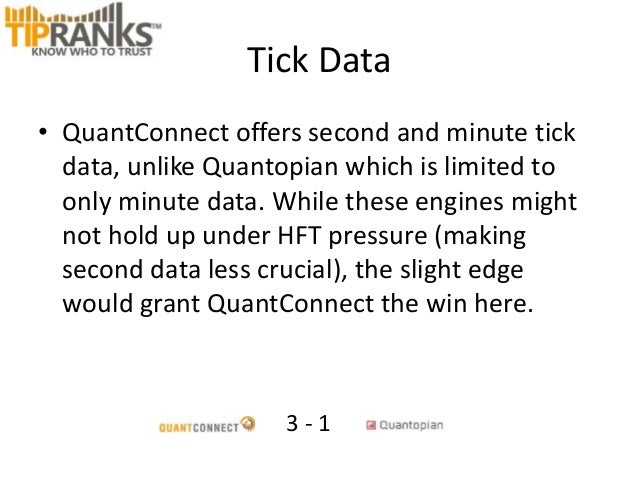 TIPRANKS™
KNOW WHO TO TRUST

Tick Data

• QuantConnect offers second and minute tick data, unlike Quantopian which is limited to only minute data. While these engines might not hold up under HFT pressure (making second data less crucial), the slight edge would grant QuantConnect the win here.

QUANTCONNECT 3 - 1 Quantopian